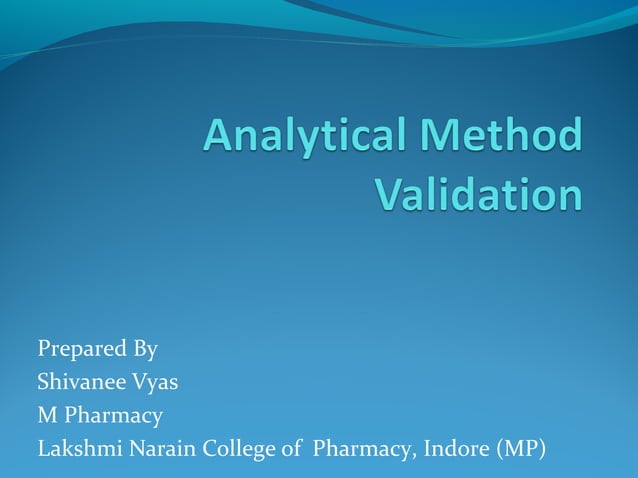 Analytical Method Validation

Prepared By
Shivanee Vyas
M Pharmacy
Lakshmi Narain College of Pharmacy, Indore (MP)